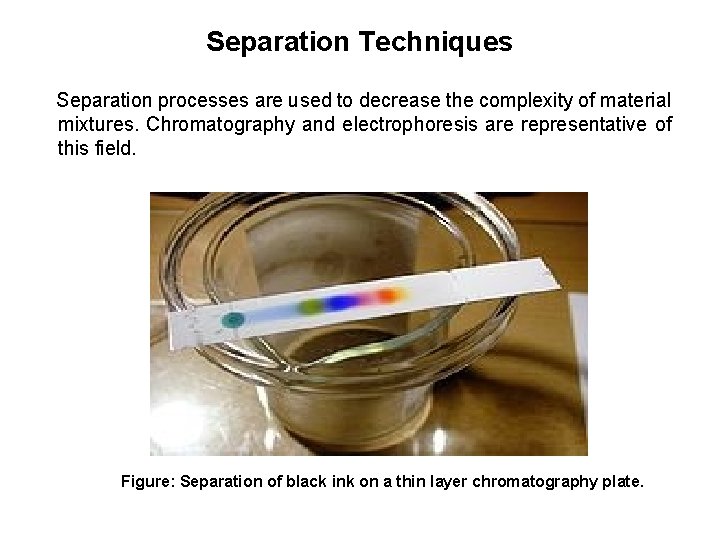 Separation Techniques

Separation processes are used to decrease the complexity of material mixtures. Chromatography and electrophoresis are representative of this field.

Figure: Separation of black ink on a thin layer chromatography plate.